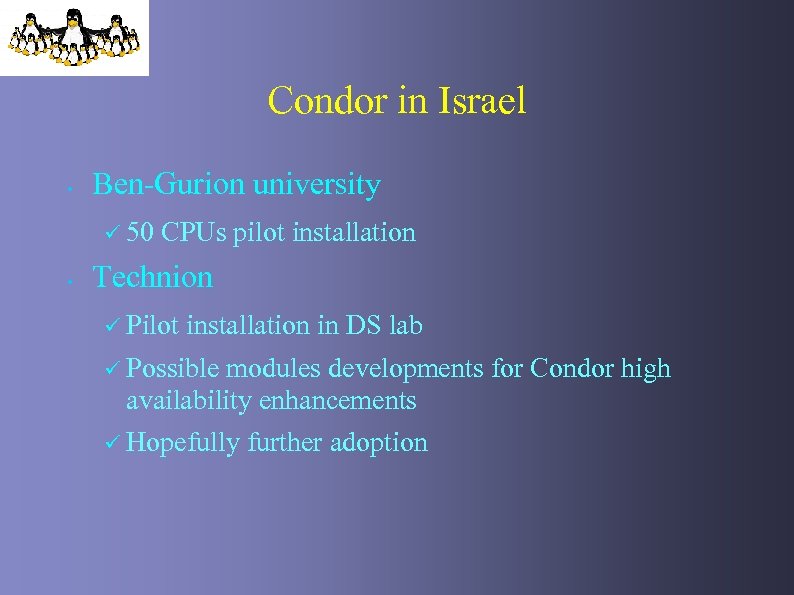 Condor in Israel

• Ben-Gurion university

✓ 50 CPUs pilot installation

• Technion

✓ Pilot installation in DS lab

✓ Possible modules developments for Condor high availability enhancements

✓ Hopefully further adoption